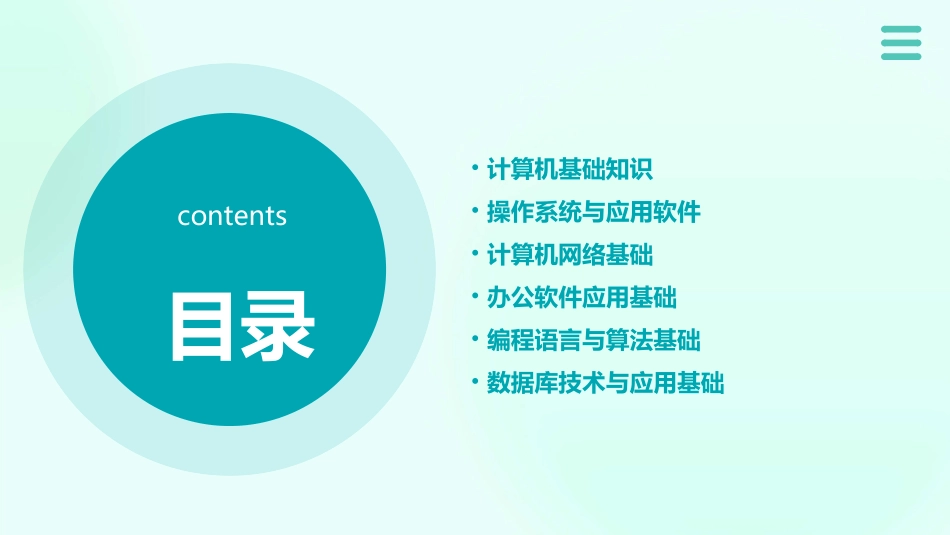 contents

目录

• 计算机基础知识
• 操作系统与应用软件
• 计算机网络基础
• 办公软件应用基础
• 编程语言与算法基础
• 数据库技术与应用基础